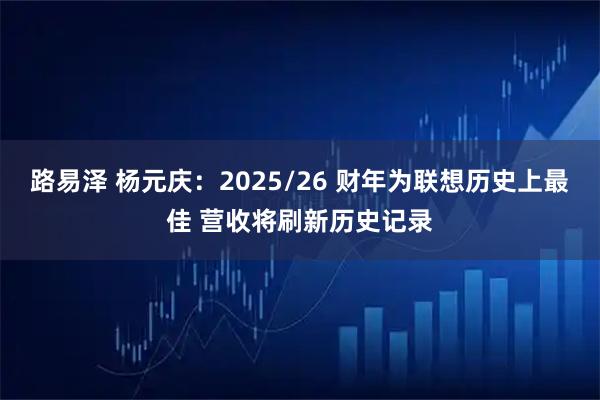 路易泽 杨元庆：2025/26 财年为联想历史上最佳 营收将刷新历史记录